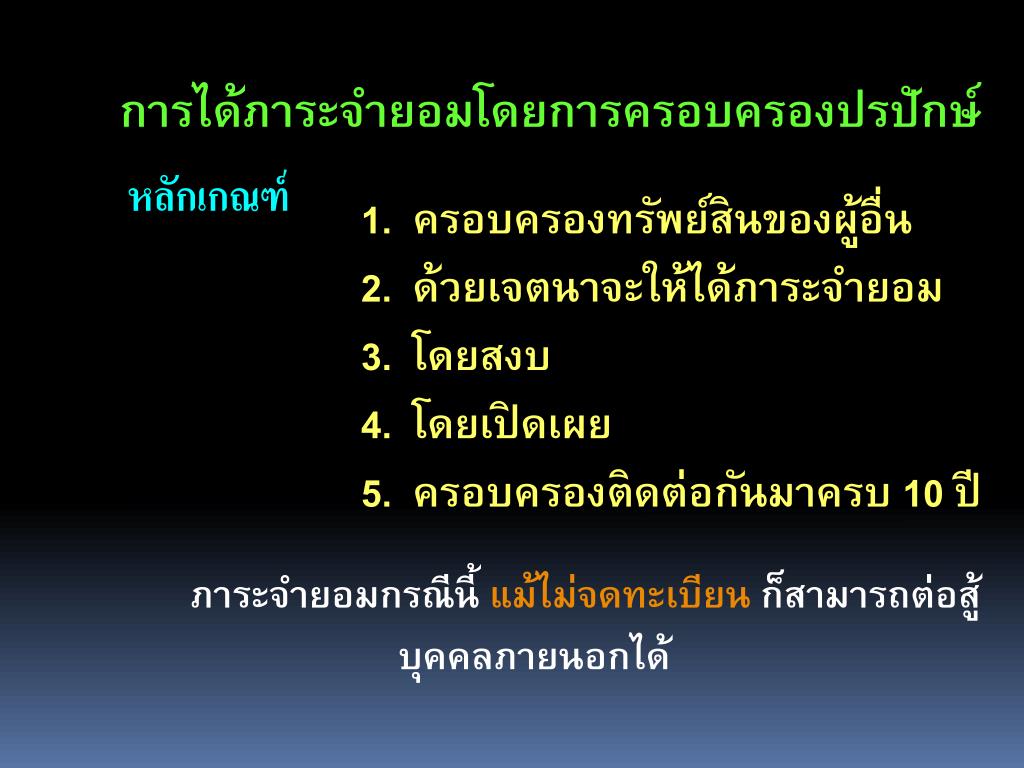 การได้ภาระจำยอมโดยการครอบครองปรปักษ์

หลักเกณฑ์

1. ครอบครองทรัพย์สินของผู้อื่น

2. ด้วยเจตนาจะให้ได้ภาระจำยอม

3. โดยสงบ

4. โดยเปิดเผย

5. ครอบครองติดต่อกันมาครบ 10 ปี

ภาระจำยอมกรณีนี้ แม้ไม่จดทะเบียน ก็สามารถต่อสู้บุคคลภายนอกได้